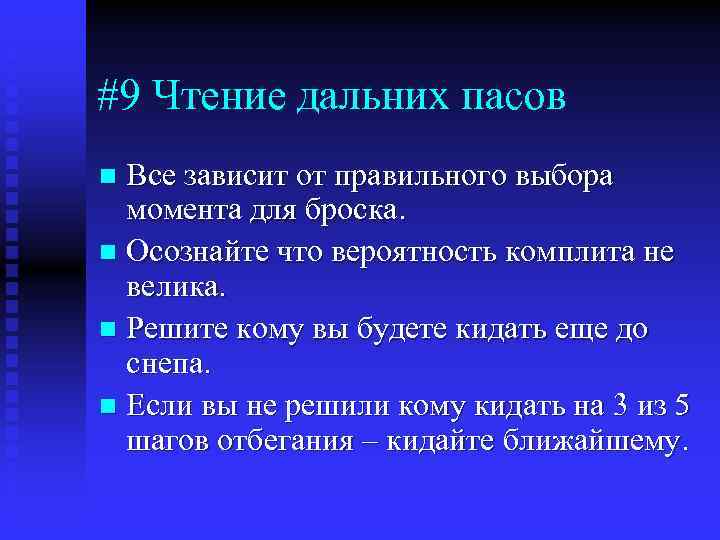 #9 Чтение дальних пасов

Все зависит от правильного выбора момента для броска.

Осознайте что вероятность комплита не велика.

Решите кому вы будете кидать еще до снепа.

Если вы не решили кому кидать на 3 из 5 шагов отбегания – кидайте ближайшему.